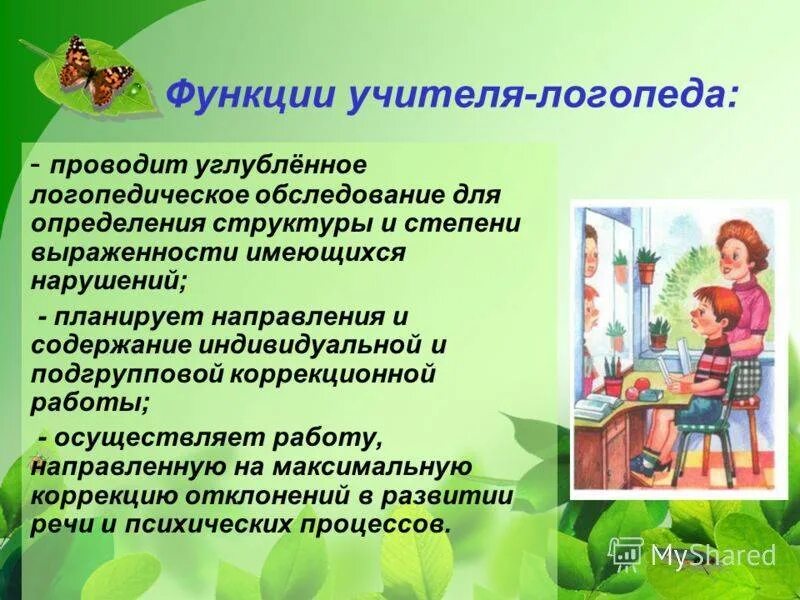 Функции учителя-логопеда:

- проводит углублённое логопедическое обследование для определения структуры и степени выраженности имеющихся нарушений;

- планирует направления и содержание индивидуальной и подгрупповой коррекционной работы;

- осуществляет работу, направленную на максимальную коррекцию отклонений в развитии речи и психических процессов.

MyShared